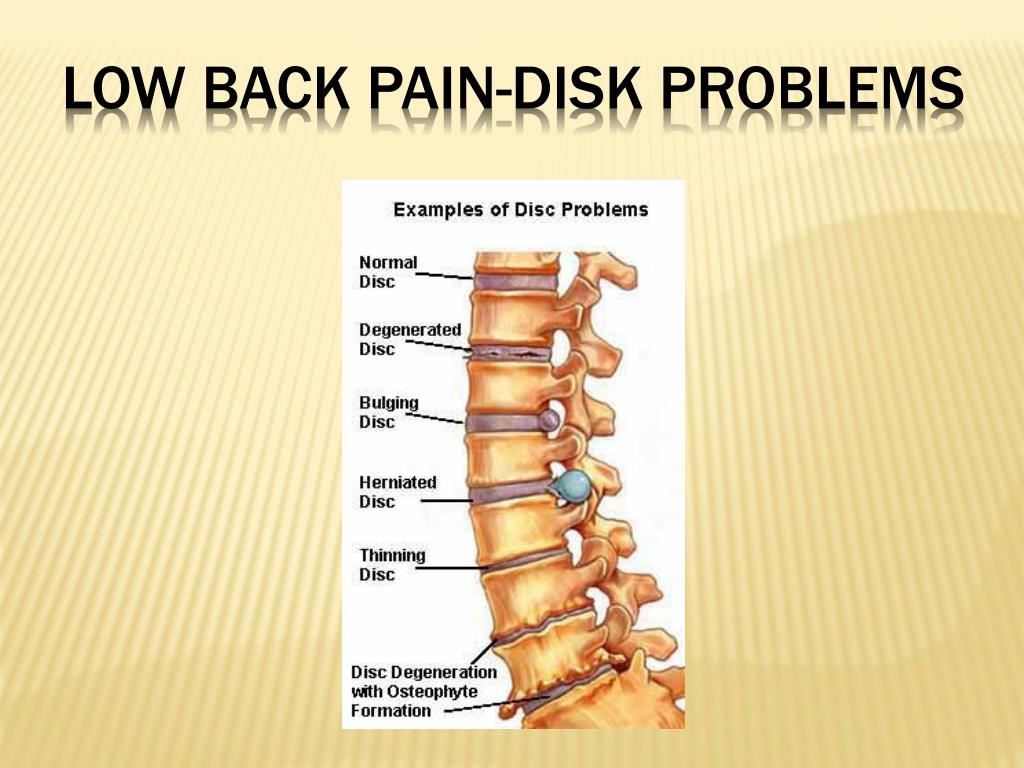 LOW BACK PAIN-DISK PROBLEMS

Examples of Disc Problems

Normal Disc

Degenerated Disc

Bulging Disc

Herniated Disc

Thinning Disc

Disc Degeneration with Osteophyte Formation